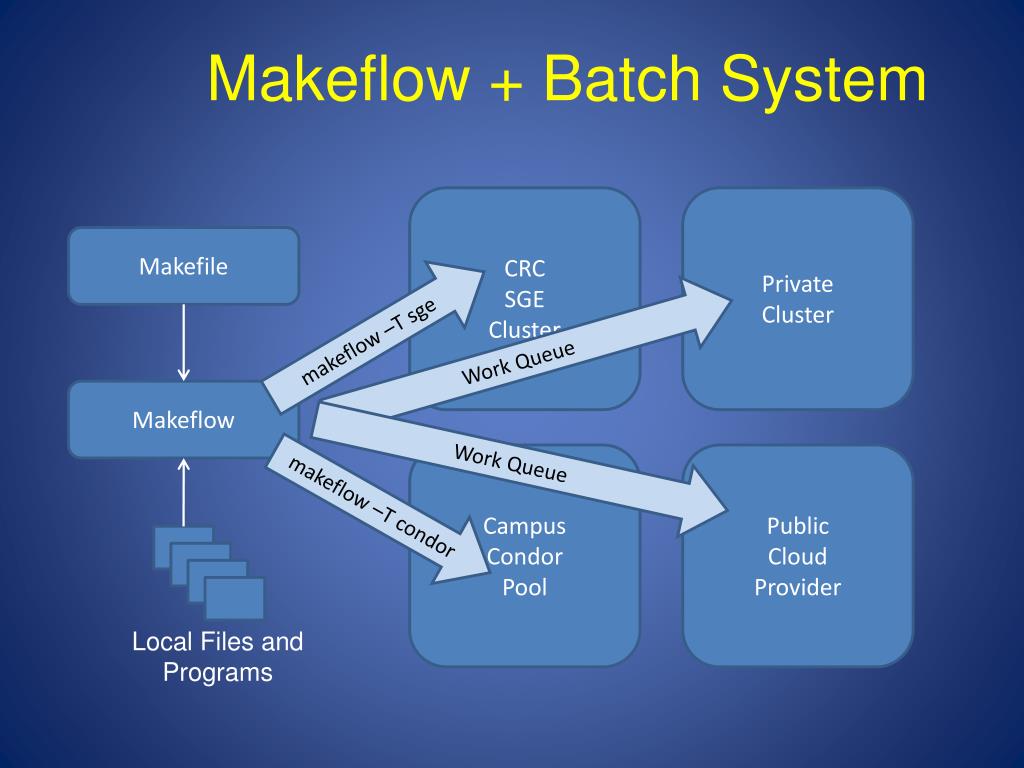 Makeflow + Batch System

Makefile

Makeflow

Local Files and Programs

makeflow –T sge

Work Queue

Work Queue

makeflow –T condor

CRC
SGE
Cluster

Private
Cluster

Campus
Condor
Pool

Public
Cloud
Provider